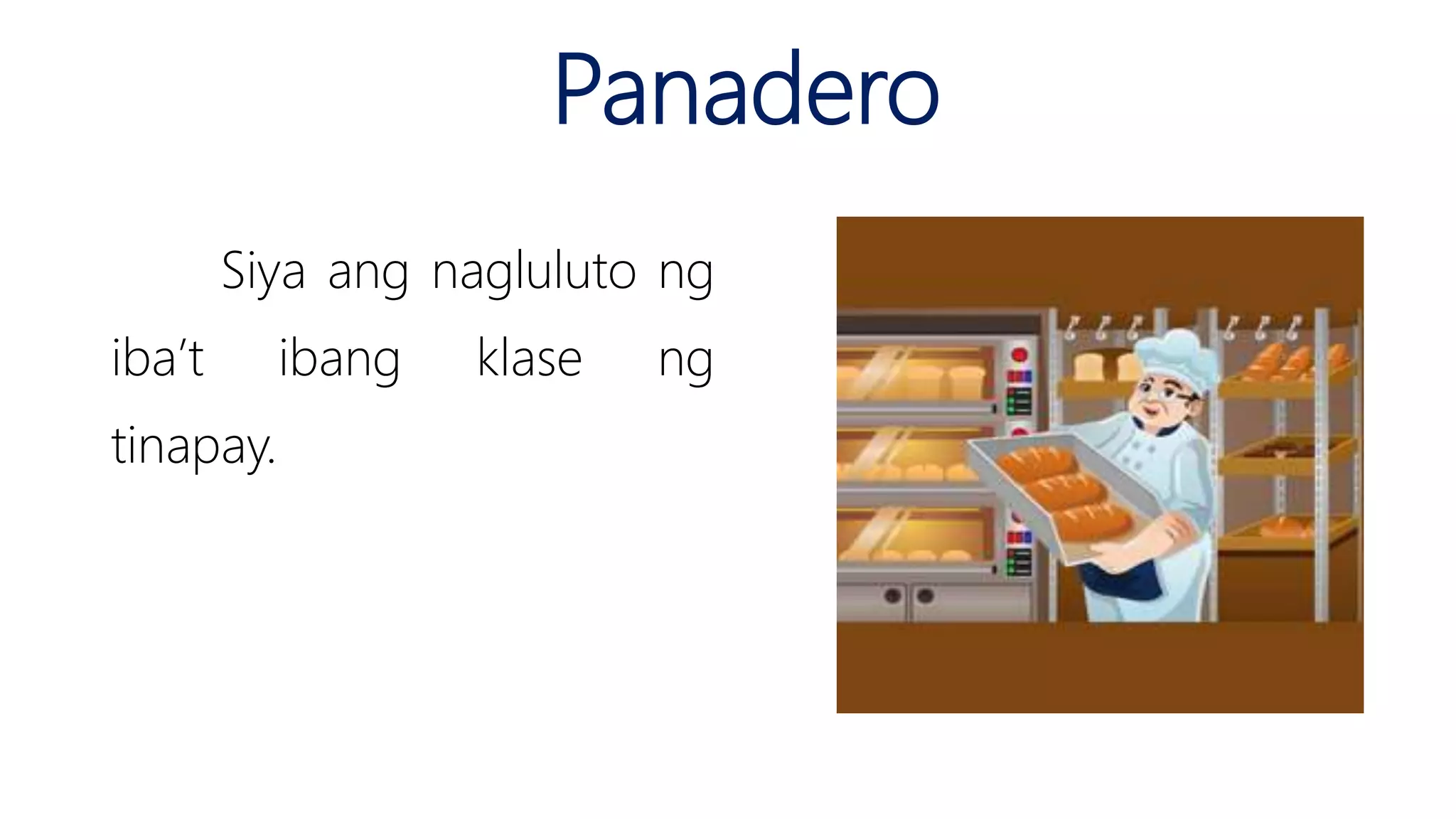 Panadero

Siya ang nagluluto ng iba’t ibang klase ng tinapay.